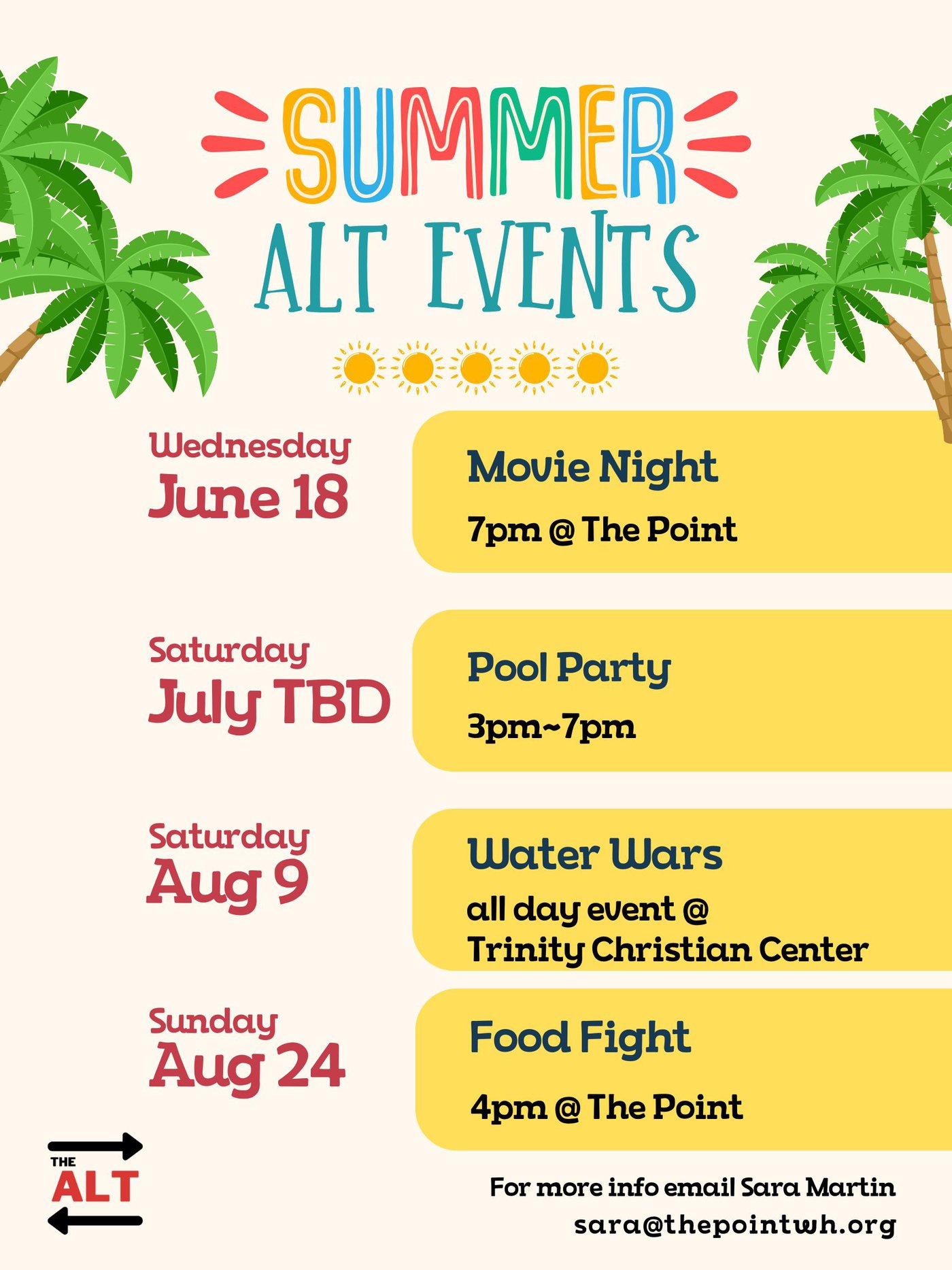 SUMMER
ALT EVENTS

Wednesday
June 18

Movie Night
7pm @ The Point

Saturday
July TBD

Pool Party
3pm~7pm

Saturday
Aug 9

Water Wars
all day event @ Trinity Christian Center

Sunday
Aug 24

Food Fight
4pm @ The Point

THE ALT

For more info email Sara Martin
sara@thepointwh.org